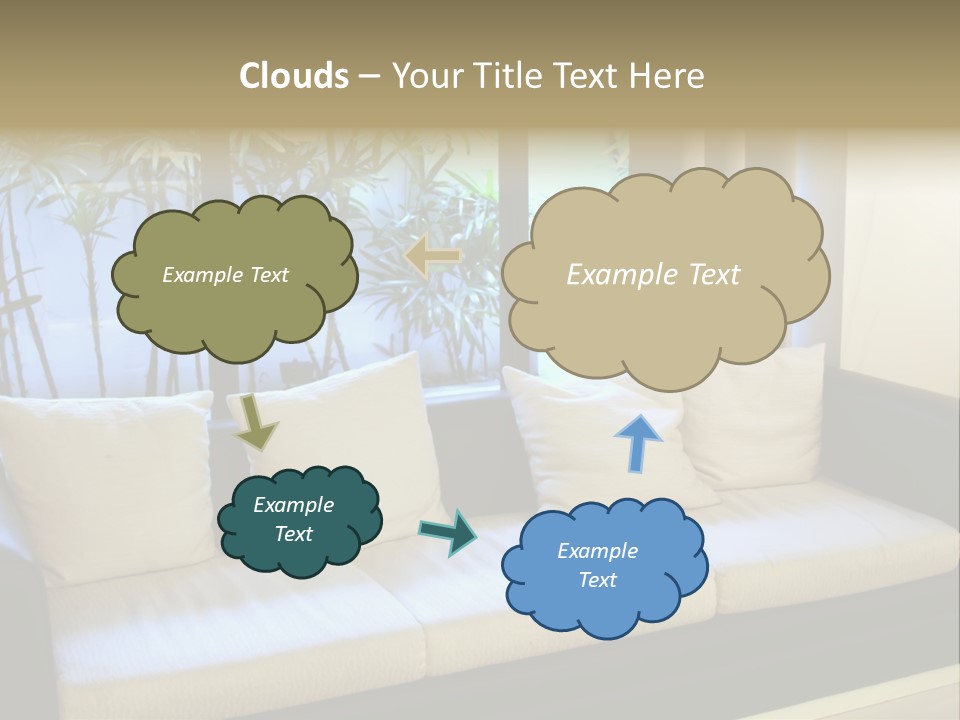 Clouds – Your Title Text Here

Example Text

Example Text

Example Text

Example Text